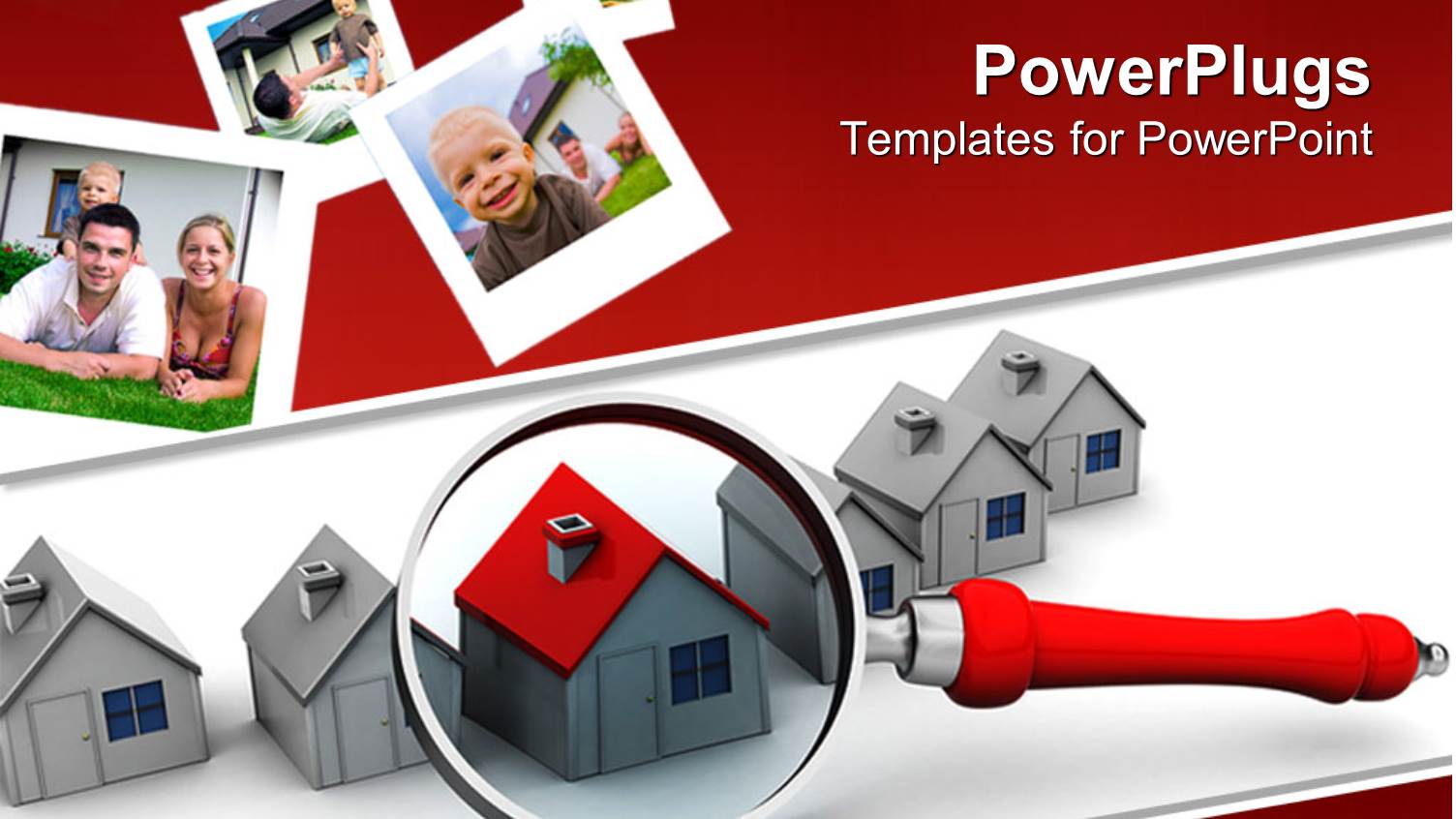 PowerPlugs
Templates for PowerPoint